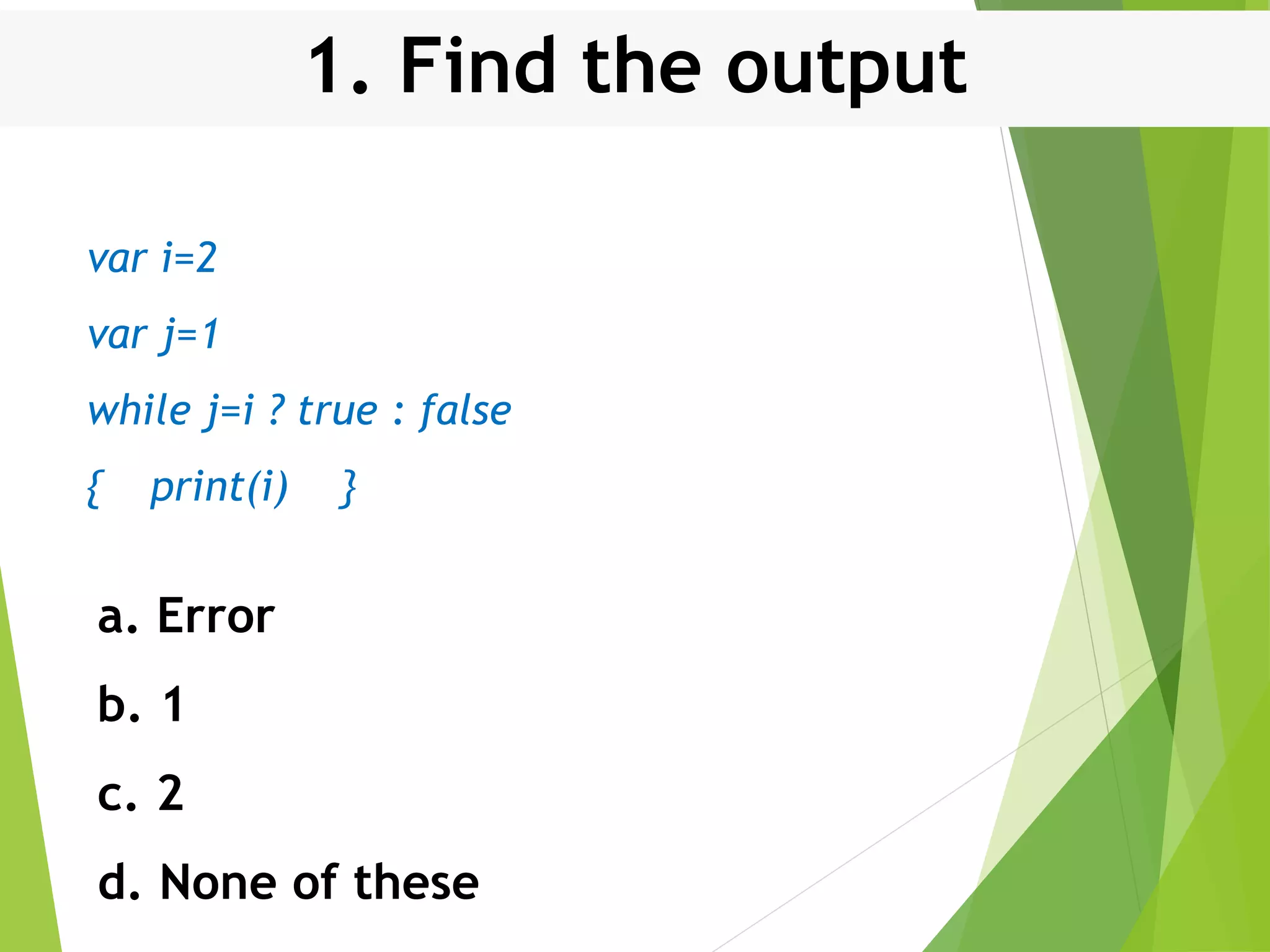 1. Find the output

var i=2

var j=1

while j=i ? true : false

{ print(i) }

a. Error

b. 1

c. 2

d. None of these